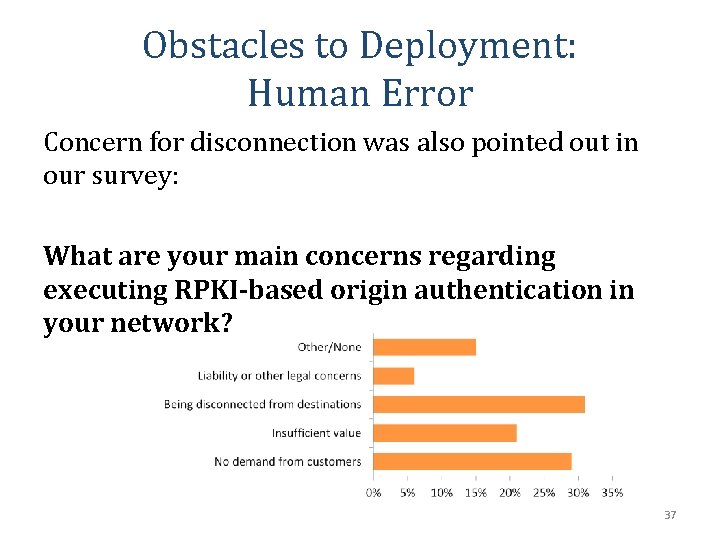 Obstacles to Deployment:
Human Error

Concern for disconnection was also pointed out in our survey:

What are your main concerns regarding executing RPKI-based origin authentication in your network?

Other/None
Liability or other legal concerns
Being disconnected from destinations
Insufficient value
No demand from customers

0% 5% 10% 15% 20% 25% 30% 35%

37